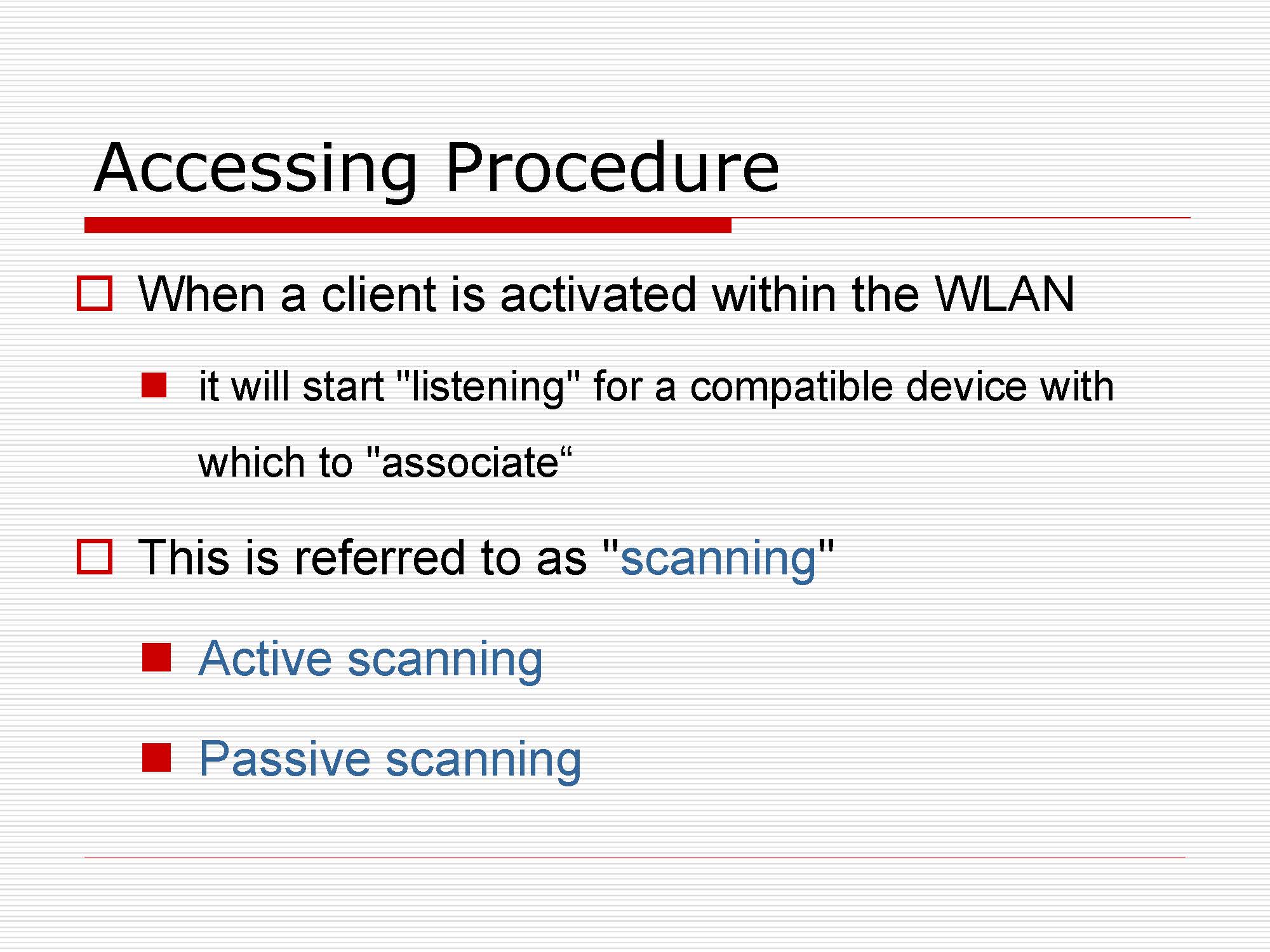 Accessing Procedure

When a client is activated within the WLAN

it will start "listening" for a compatible device with which to "associate“

This is referred to as "scanning"

Active scanning

Passive scanning